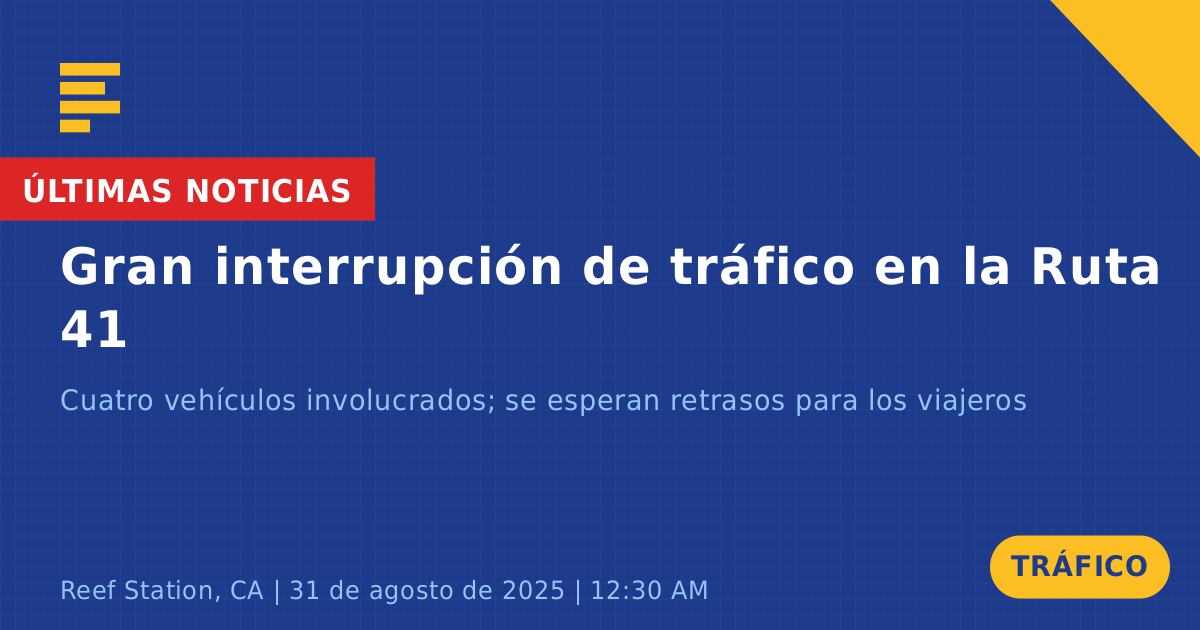 ÚLTIMAS NOTICIAS

Gran interrupción de tráfico en la Ruta 41

Cuatro vehículos involucrados; se esperan retrasos para los viajeros

Reef Station, CA | 31 de agosto de 2025 | 12:30 AM

TRÁFICO